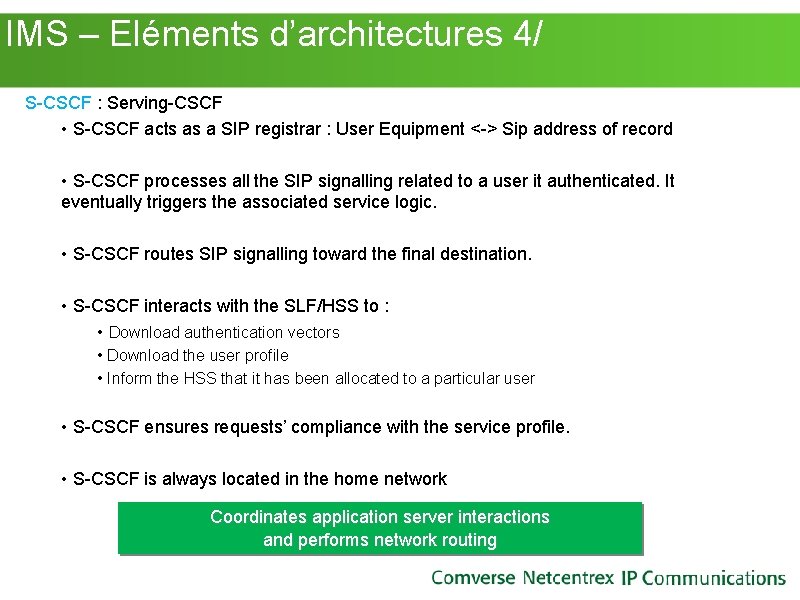 IMS – Eléments d'architectures 4/

S-CSCF : Serving-CSCF

• S-CSCF acts as a SIP registrar : User Equipment <-> Sip address of record

• S-CSCF processes all the SIP signalling related to a user it authenticated. It eventually triggers the associated service logic.

• S-CSCF routes SIP signalling toward the final destination.

• S-CSCF interacts with the SLF/HSS to :

• Download authentication vectors
• Download the user profile
• Inform the HSS that it has been allocated to a particular user

• S-CSCF ensures requests' compliance with the service profile.

• S-CSCF is always located in the home network

Coordinates application server interactions
and performs network routing

Comverse Netcentrex IP Communications